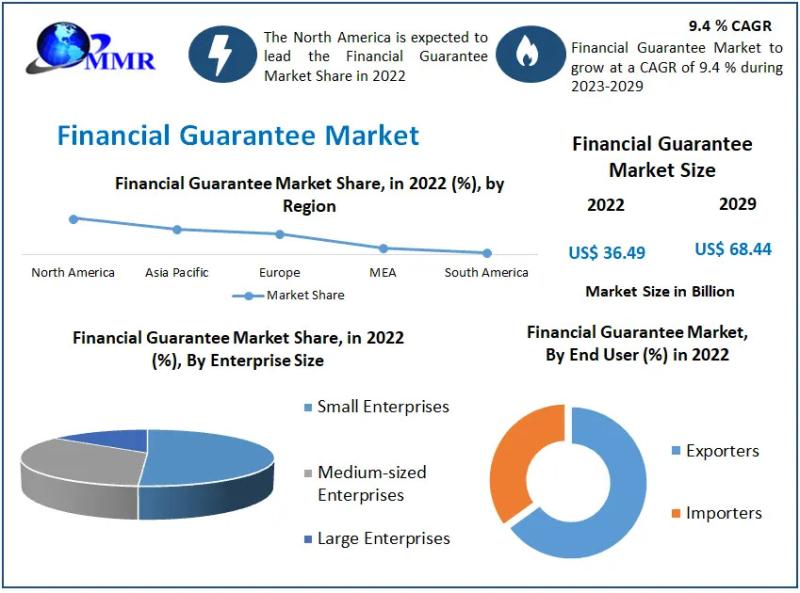 MMR

The North America is expected to lead the Financial Guarantee Market Share in 2022

9.4 % CAGR

Financial Guarantee Market to grow at a CAGR of 9.4 % during 2023-2029

Financial Guarantee Market

Financial Guarantee Market Share, in 2022 (%), by Region

North America
Asia Pacific
Europe
MEA
South America

Market Share

Financial Guarantee Market Size

2022
2029

US$ 36.49
US$ 68.44

Market Size in Billion

Financial Guarantee Market Share, in 2022 (%), By Enterprise Size

Small Enterprises
Medium-sized Enterprises
Large Enterprises

Financial Guarantee Market, By End User (%) in 2022

Exporters
Importers